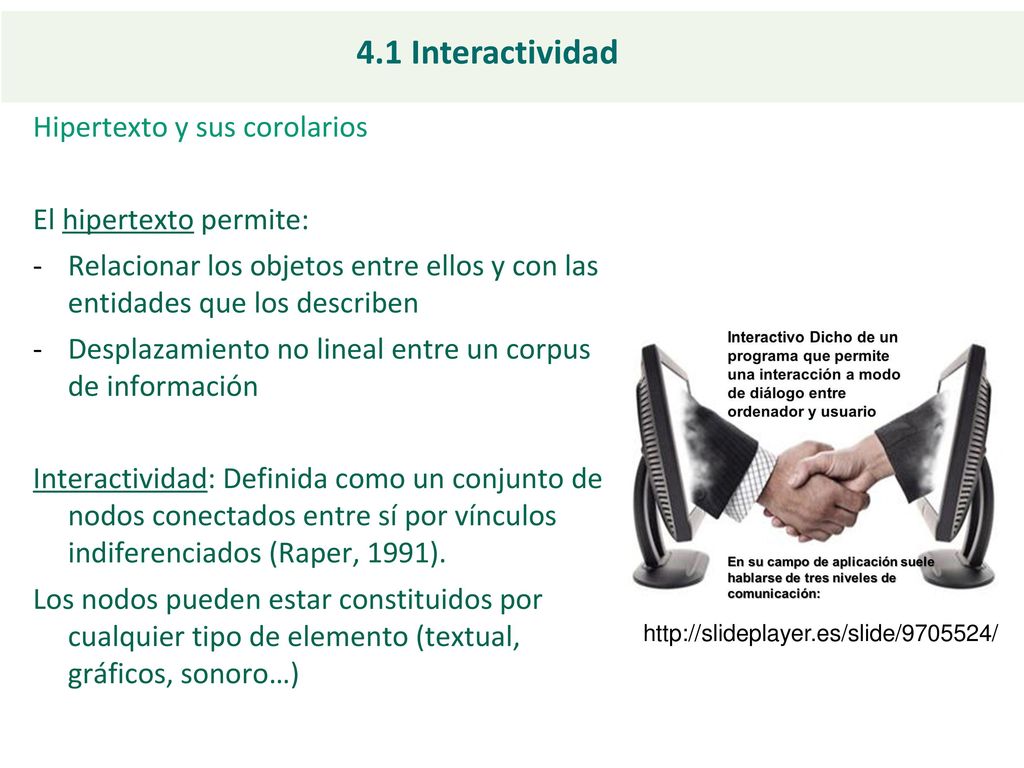 4.1 Interactividad

Hipertexto y sus corolarios

El hipertexto permite:

- Relacionar los objetos entre ellos y con las entidades que los describen
- Desplazamiento no lineal entre un corpus de información

Interactividad: Definida como un conjunto de nodos conectados entre sí por vínculos indiferenciados (Raper, 1991).

Los nodos pueden estar constituidos por cualquier tipo de elemento (textual, gráficos, sonoro…)

Interactivo Dicho de un programa que permite una interacción a modo de diálogo entre ordenador y usuario

En su campo de aplicación suele hablarse de tres niveles de comunicación:

http://slideplayer.es/slide/9705524/